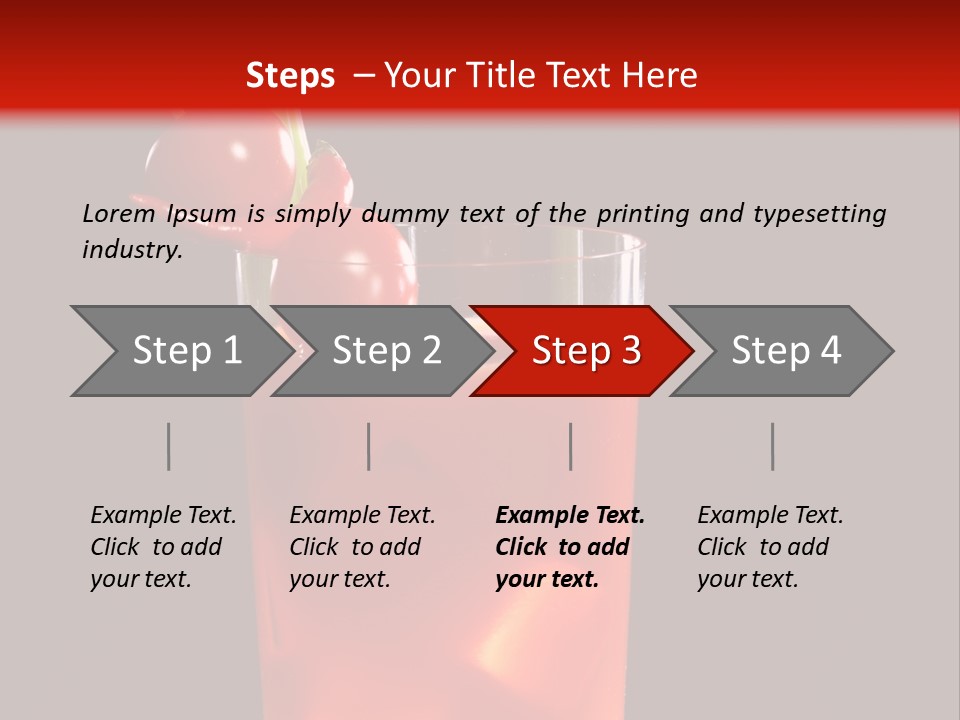 Steps – Your Title Text Here

Lorem Ipsum is simply dummy text of the printing and typesetting industry.

Step 1

Step 2

Step 3

Step 4

Example Text. Click to add your text.

Example Text. Click to add your text.

Example Text. Click to add your text.

Example Text. Click to add your text.